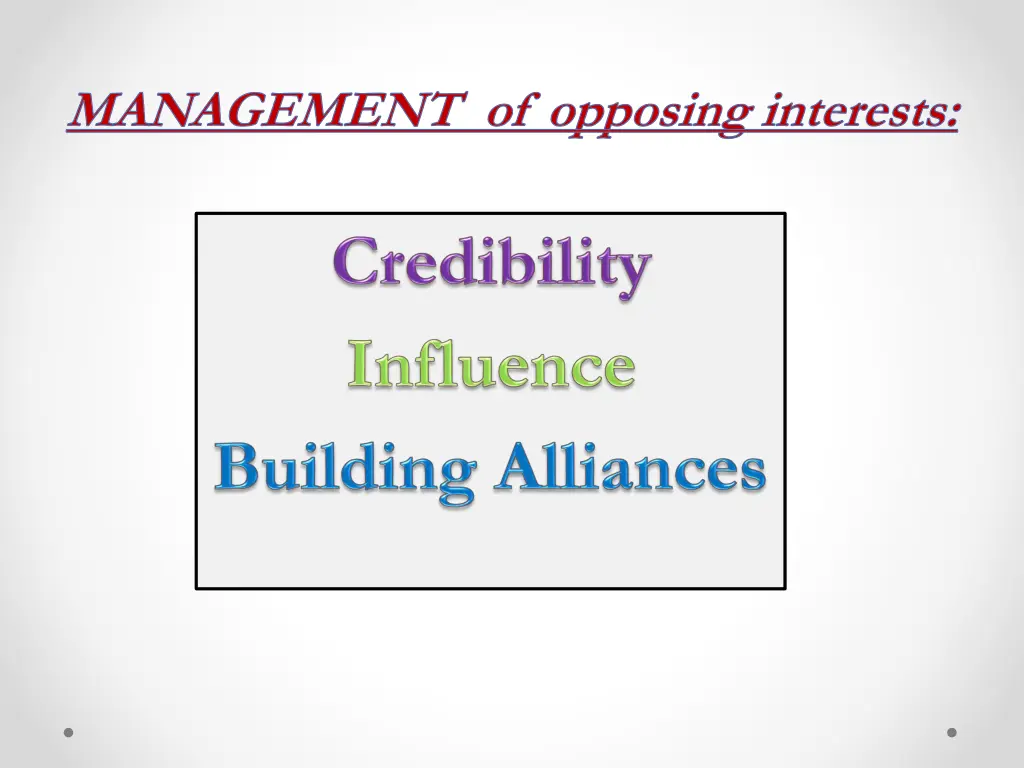 MANAGEMENT of opposing interests:

Credibility

Influence

Building Alliances